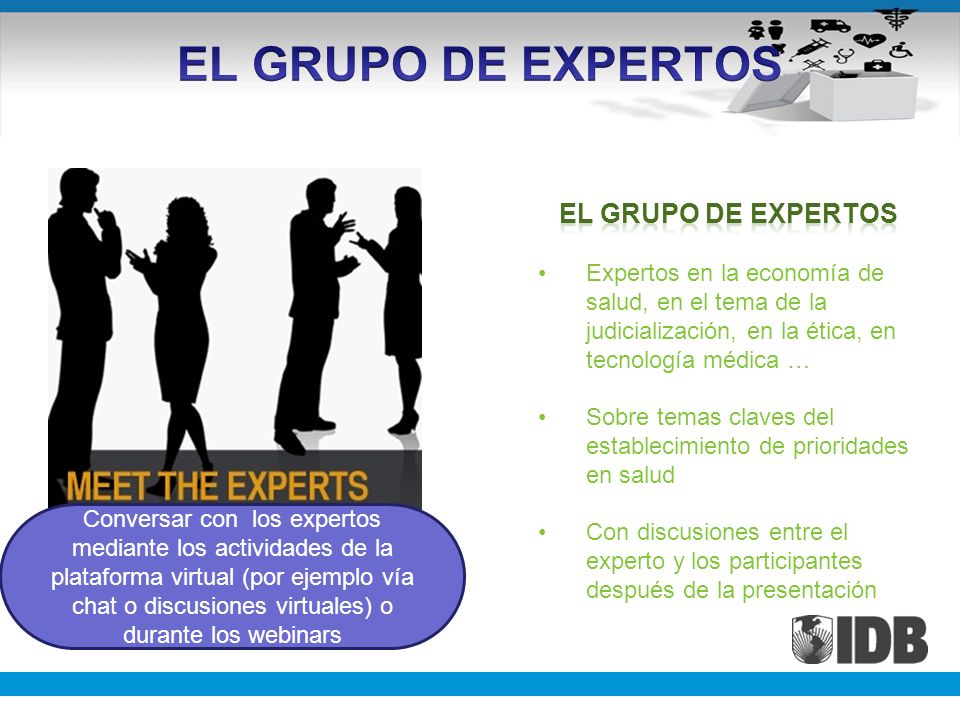 EL GRUPO DE EXPERTOS

MEET THE EXPERTS

Conversar con los expertos mediante los actividades de la plataforma virtual (por ejemplo vía chat o discusiones virtuales) o durante los webinars

EL GRUPO DE EXPERTOS

• Expertos en la economía de salud, en el tema de la judicialización, en la ética, en tecnología médica …

• Sobre temas claves del establecimiento de prioridades en salud

• Con discusiones entre el experto y los participantes después de la presentación

IDB